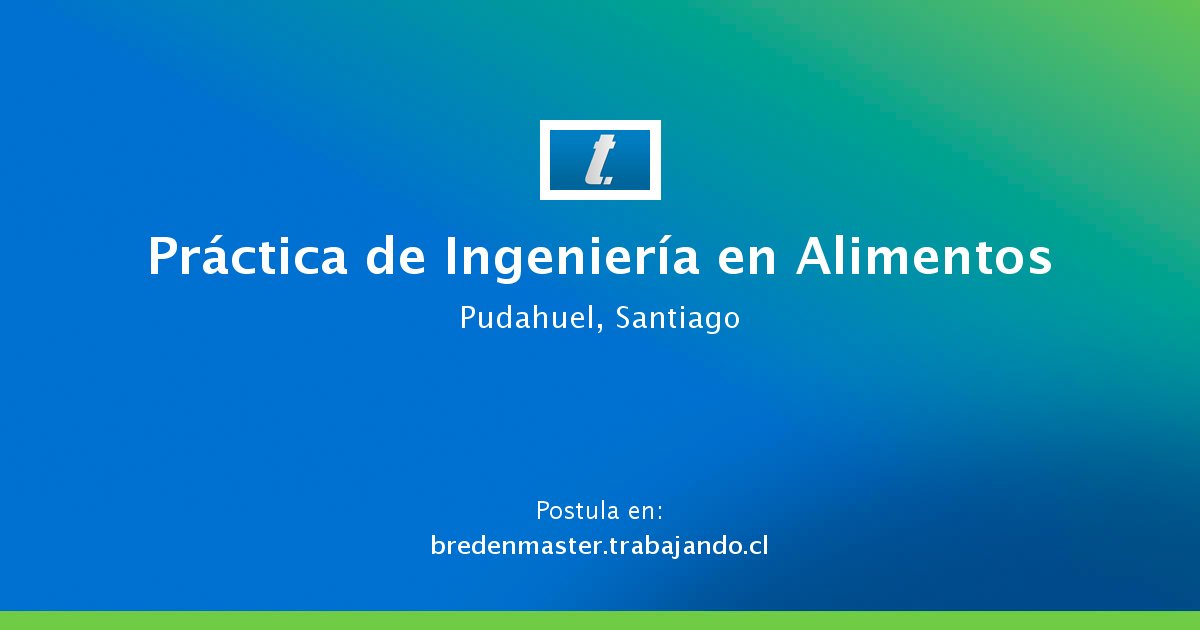 t.

Práctica de Ingeniería en Alimentos

Pudahuel, Santiago

Postula en:
bredenmaster.trabajando.cl